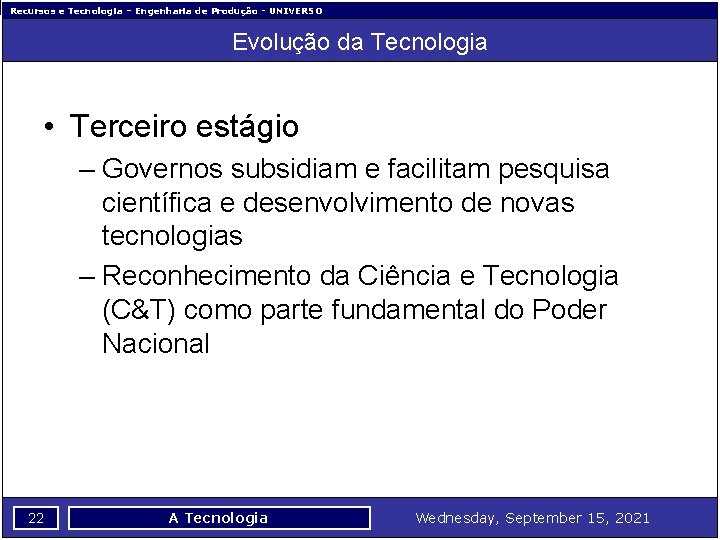 Recursos e Tecnologia - Engenharia de Produção - UNIVERSO

Evolução da Tecnologia

• Terceiro estágio
– Governos subsidiam e facilitam pesquisa científica e desenvolvimento de novas tecnologias
– Reconhecimento da Ciência e Tecnologia (C&T) como parte fundamental do Poder Nacional

22

A Tecnologia

Wednesday, September 15, 2021